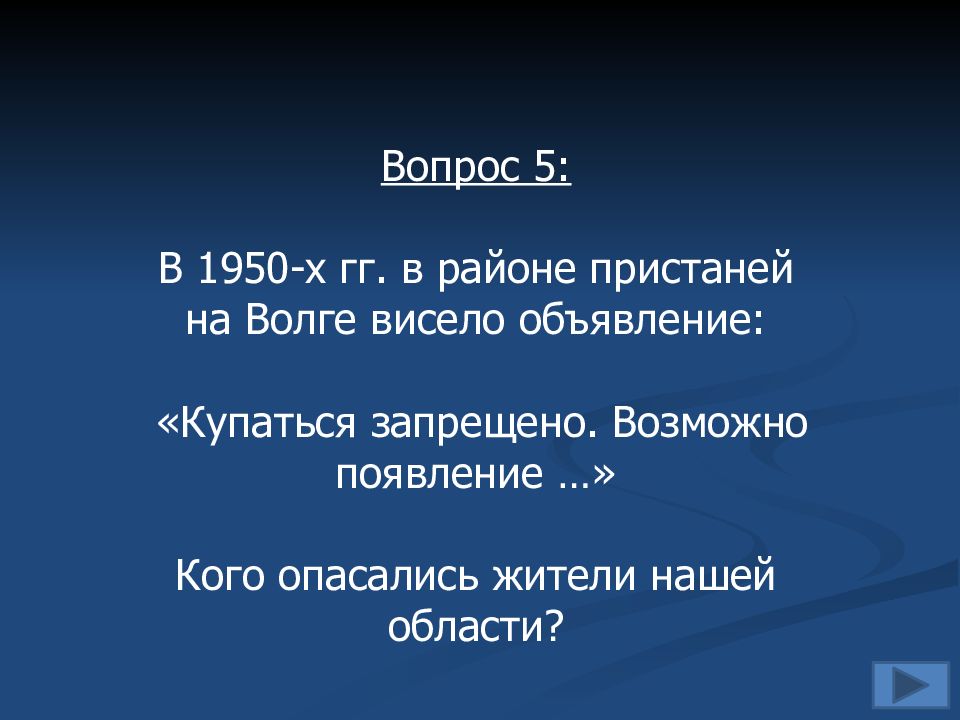 Вопрос 5:

В 1950-х гг. в районе пристаней на Волге висело объявление:

«Купаться запрещено. Возможно появление …»

Кого опасались жители нашей области?